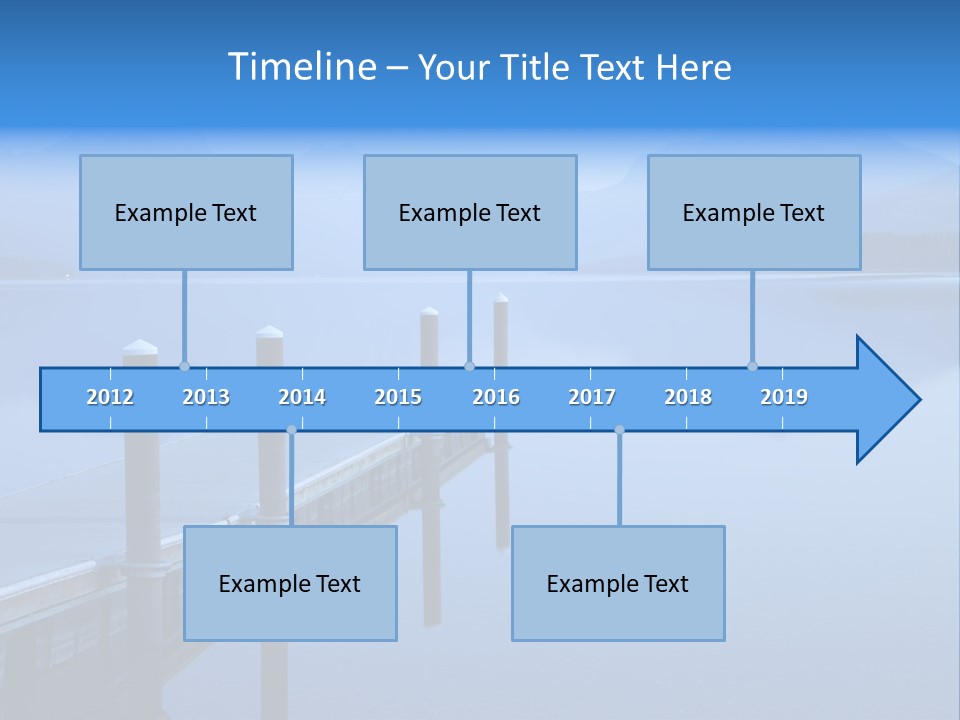 Timeline – Your Title Text Here

Example Text

Example Text

Example Text

2012 2013 2014 2015 2016 2017 2018 2019

Example Text

Example Text